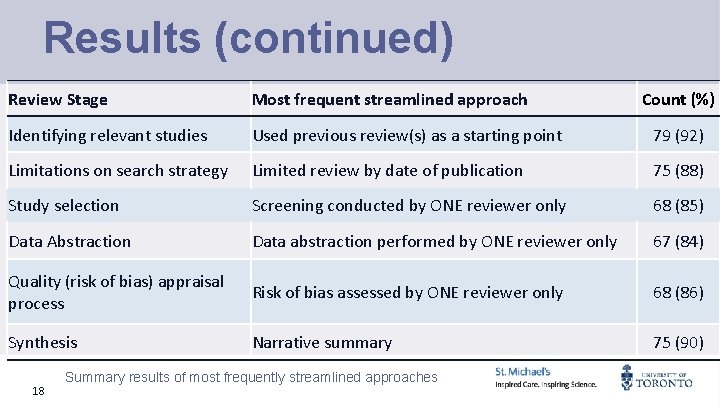 Results (continued)

| Review Stage | Most frequent streamlined approach | Count (%) |
|---|---|---|
| Identifying relevant studies | Used previous review(s) as a starting point | 79 (92) |
| Limitations on search strategy | Limited review by date of publication | 75 (88) |
| Study selection | Screening conducted by ONE reviewer only | 68 (85) |
| Data Abstraction | Data abstraction performed by ONE reviewer only | 67 (84) |
| Quality (risk of bias) appraisal process | Risk of bias assessed by ONE reviewer only | 68 (86) |
| Synthesis | Narrative summary | 75 (90) |

Summary results of most frequently streamlined approaches

18

St. Michael's
Inspired Care. Inspiring Science.

UNIVERSITY OF TORONTO